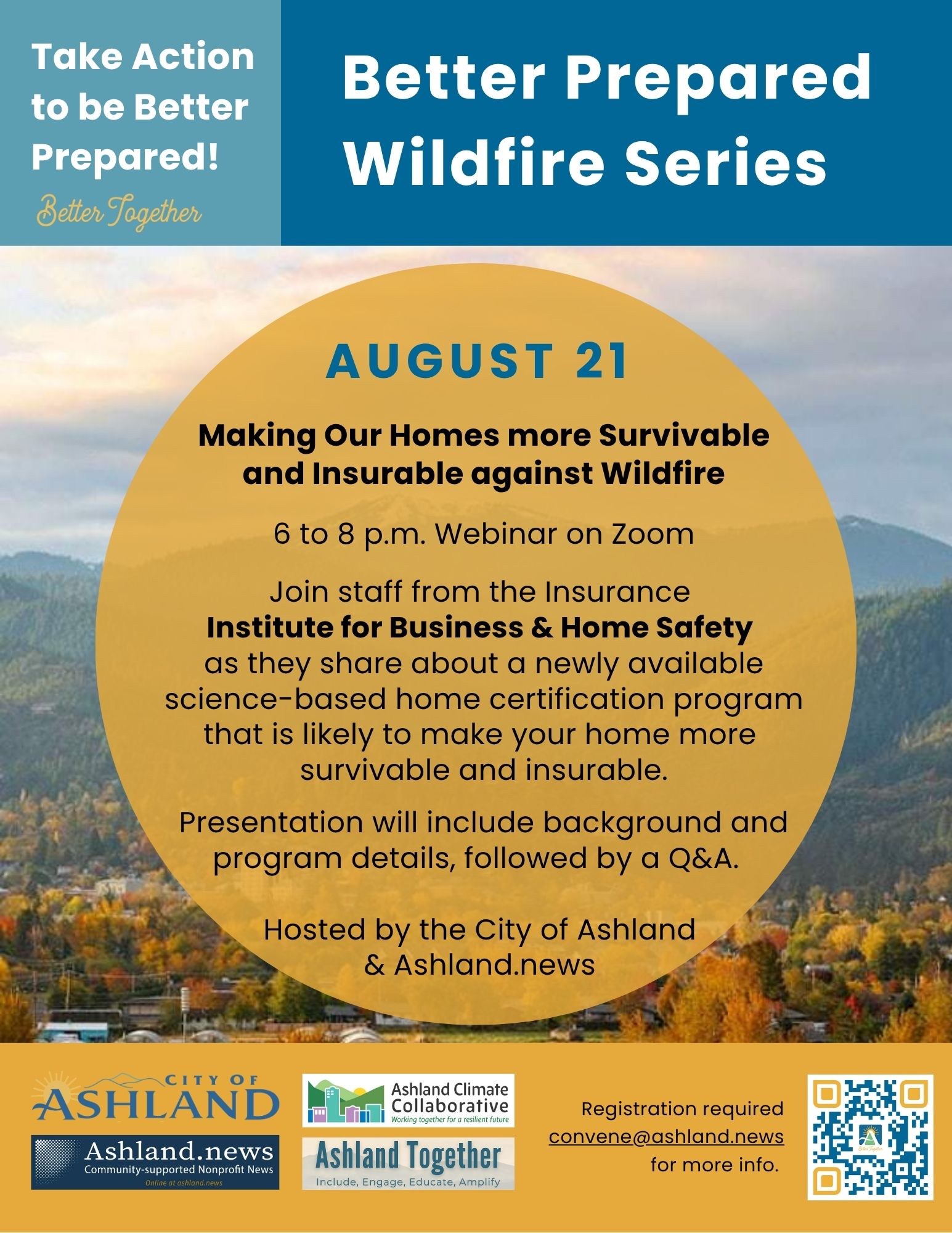 Take Action to be Better Prepared!

Better Together

Better Prepared Wildfire Series

AUGUST 21

Making Our Homes more Survivable and Insurable against Wildfire

6 to 8 p.m. Webinar on Zoom

Join staff from the Insurance Institute for Business & Home Safety as they share about a newly available science-based home certification program that is likely to make your home more survivable and insurable.

Presentation will include background and program details, followed by a Q&A.

Hosted by the City of Ashland & Ashland.news

CITY OF ASHLAND

Ashland.news
Community-supported Nonprofit News
Online at ashland.news

Ashland Climate Collaborative
Working together for a resilient future

Ashland Together
Include, Engage, Educate, Amplify

Registration required
convene@ashland.news
for more info.

Better Together